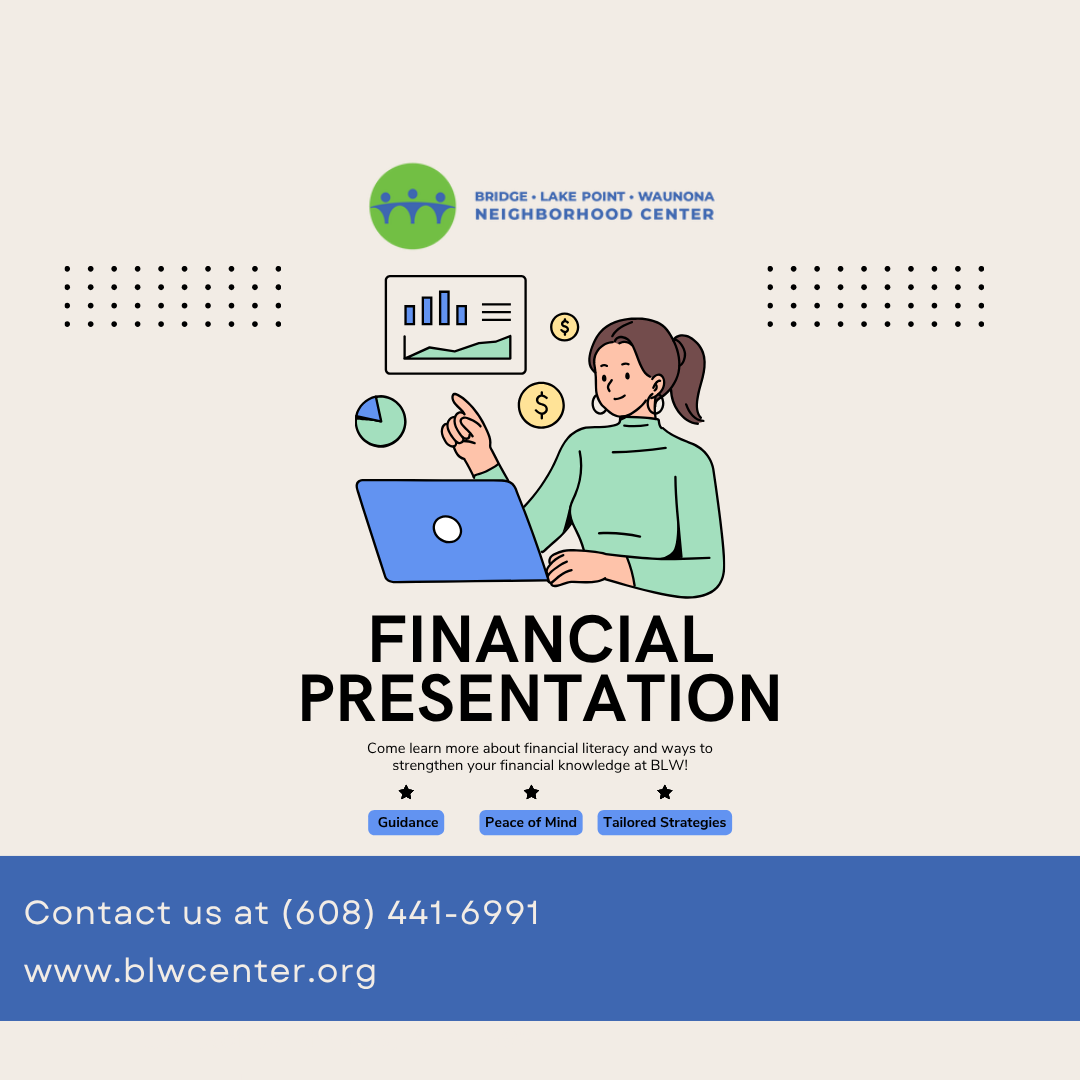 BRIDGE • LAKE POINT • WAUNONA
NEIGHBORHOOD CENTER

$

$

FINANCIAL PRESENTATION

Come learn more about financial literacy and ways to strengthen your financial knowledge at BLW!

Guidance

Peace of Mind

Tailored Strategies

Contact us at (608) 441-6991

www.blwcenter.org